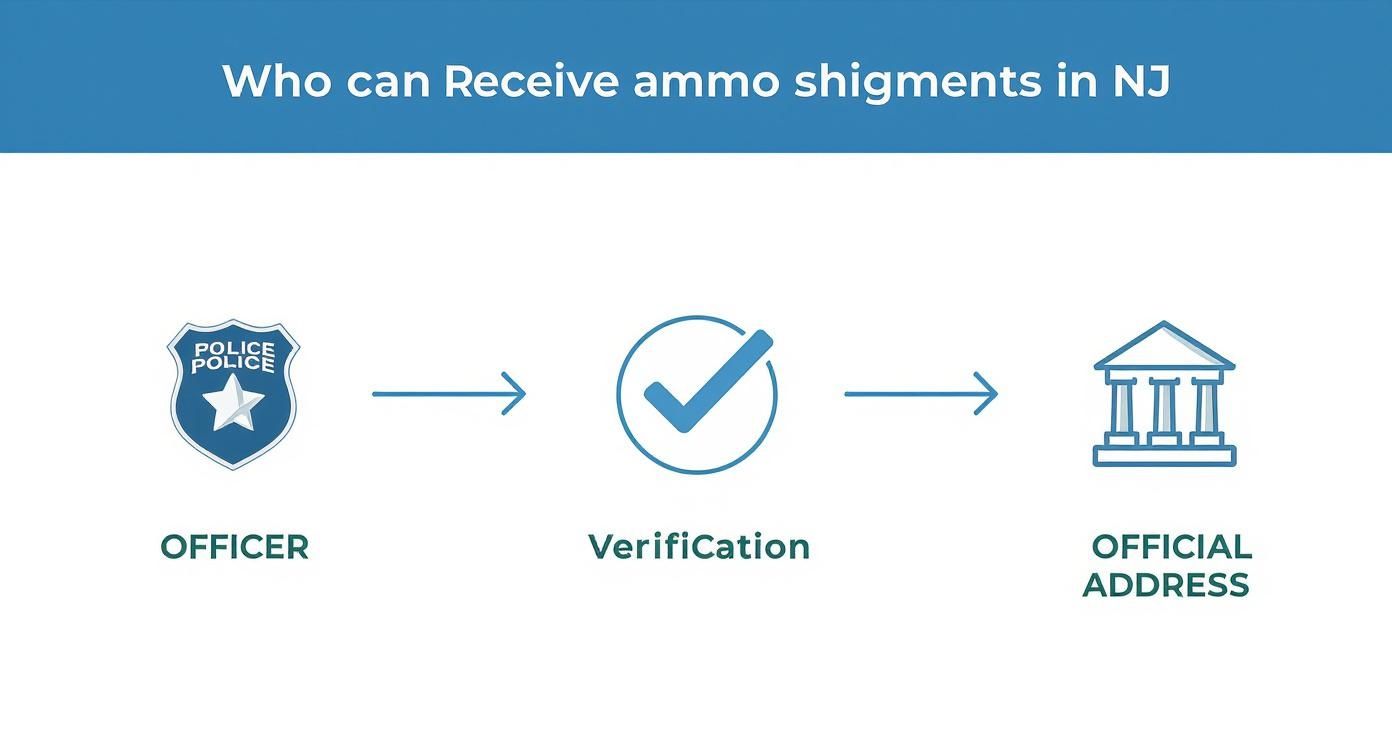 Who can Receive ammo shigments in NJ

POLICE
POLICE

OFFICER

VerifiCation

OFFICIAL ADDRESS